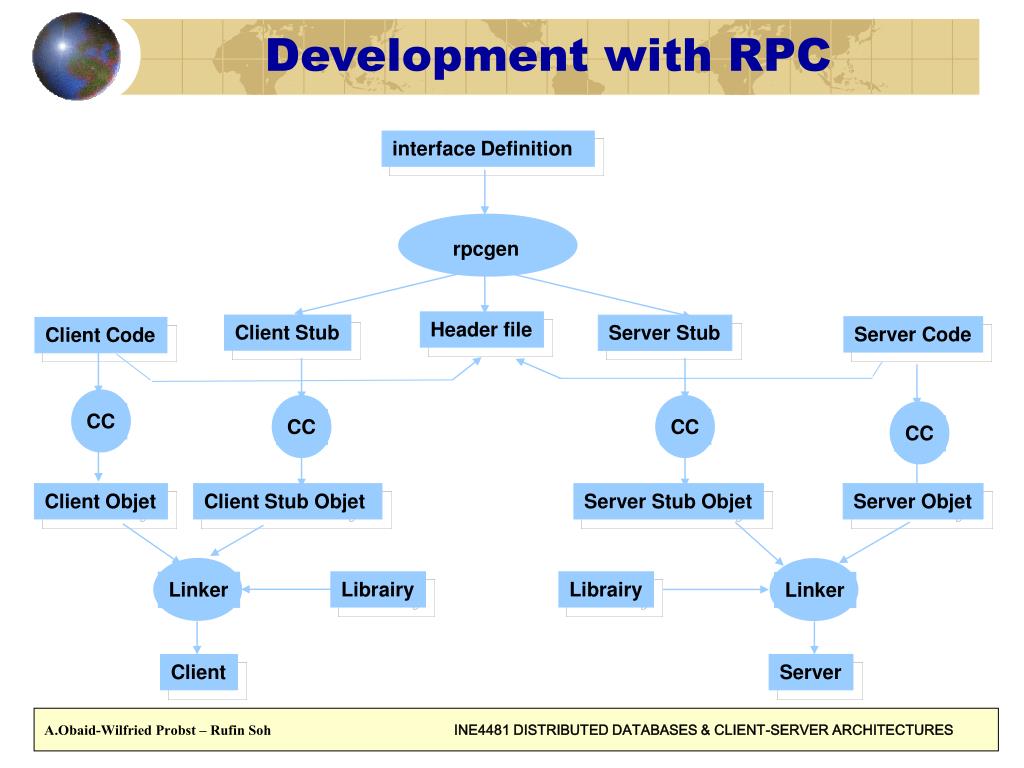 Development with RPC

interface Definition

rpcgen

Client Code

Client Stub

Header file

Server Stub

Server Code

CC

CC

CC

CC

Client Objet

Client Stub Objet

Server Stub Objet

Server Objet

Linker

Librairy

Librairy

Linker

Client

Server

A.Obaid-Wilfried Probst – Rufin Soh

INE4481 DISTRIBUTED DATABASES & CLIENT-SERVER ARCHITECTURES